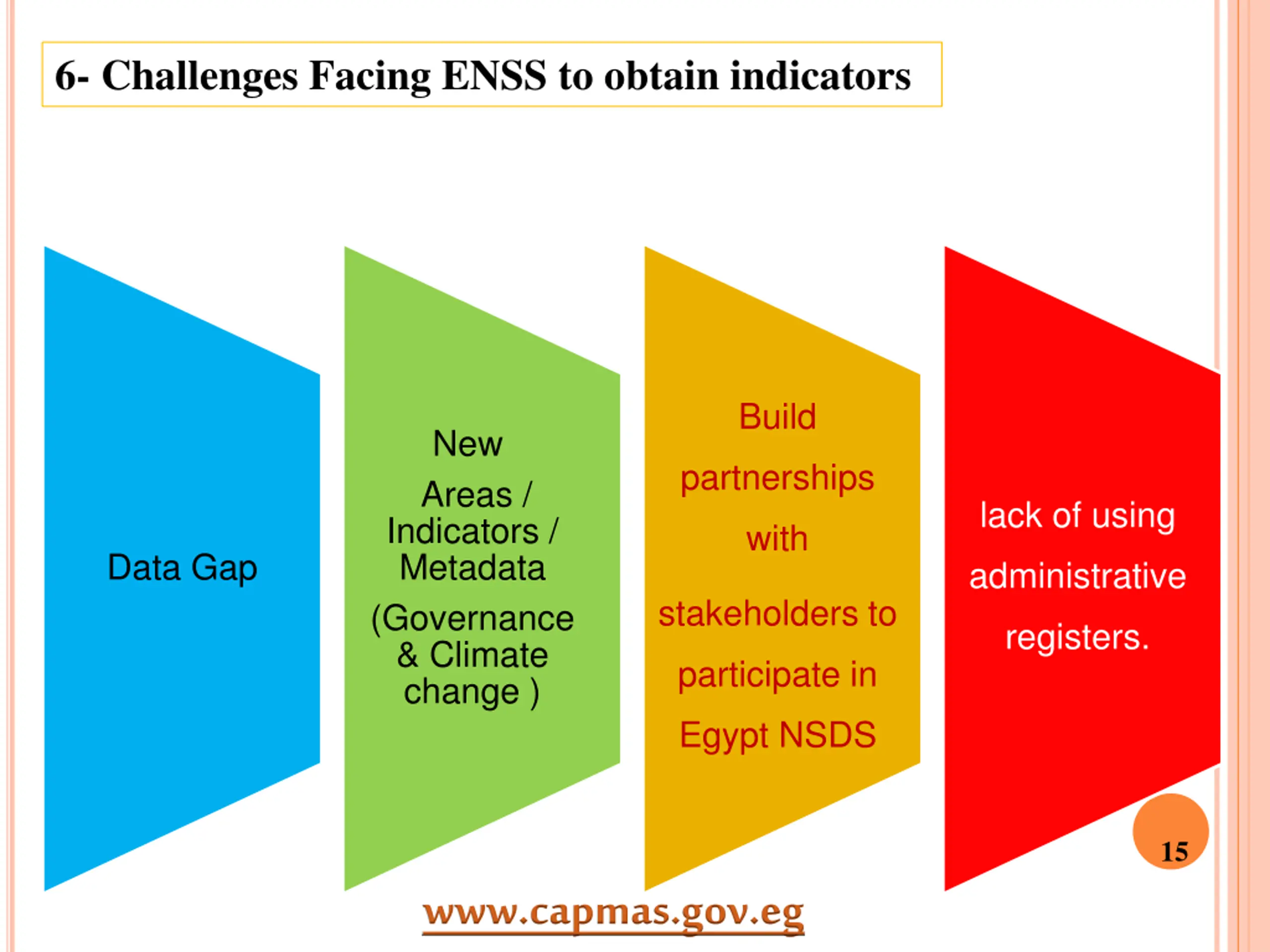 6- Challenges Facing ENSS to obtain indicators

Data Gap

New Areas / Indicators / Metadata (Governance & Climate change )

Build partnerships with stakeholders to participate in Egypt NSDS

lack of using administrative registers.

15

www.capmas.gov.eg